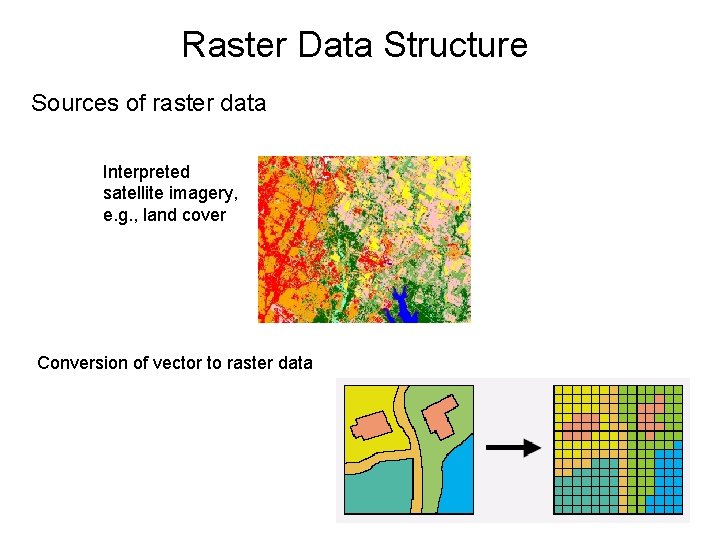 Raster Data Structure

Sources of raster data

Interpreted satellite imagery, e.g., land cover

Conversion of vector to raster data